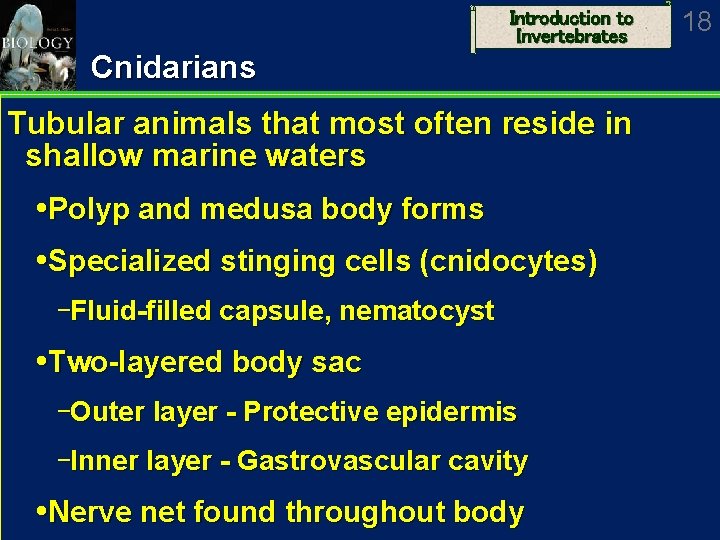 BIOLOGY

Introduction to Invertebrates

18

Cnidarians

Tubular animals that most often reside in shallow marine waters

•Polyp and medusa body forms

•Specialized stinging cells (cnidocytes)

–Fluid-filled capsule, nematocyst

•Two-layered body sac

–Outer layer - Protective epidermis

–Inner layer - Gastrovascular cavity

•Nerve net found throughout body